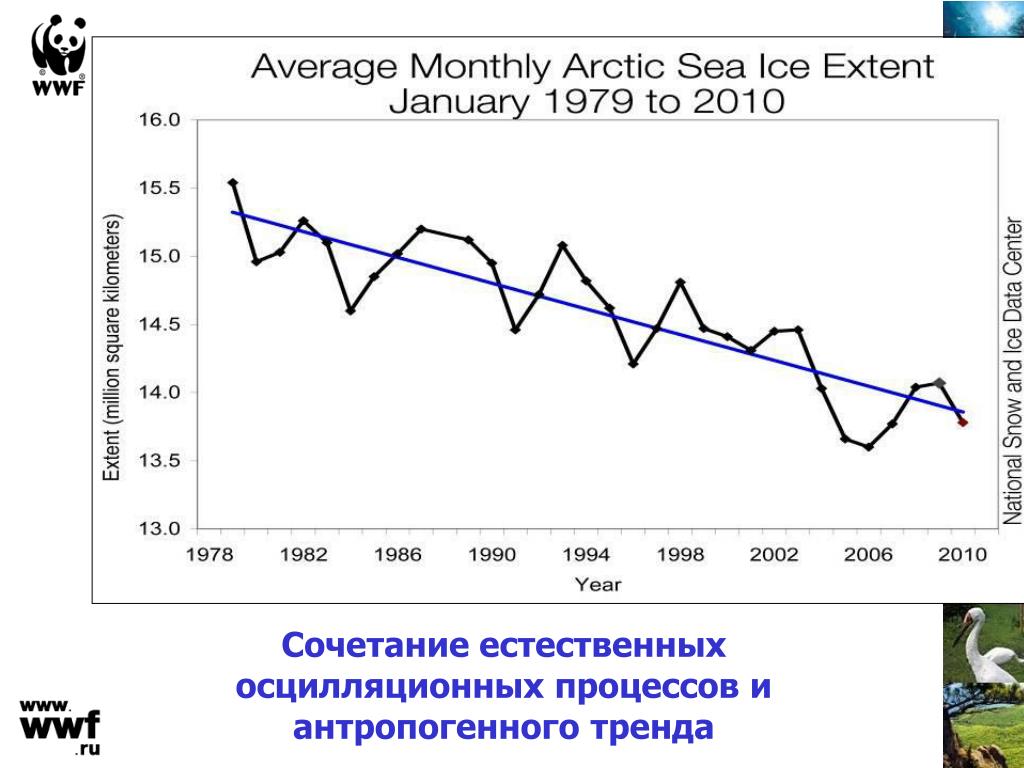 WWF

Average Monthly Arctic Sea Ice Extent
January 1979 to 2010

Extent (million square kilometers)

16.0
15.5
15.0
14.5
14.0
13.5
13.0

1978 1982 1986 1990 1994 1998 2002 2006 2010

Year

National Snow and Ice Data Center

Сочетание естественных осцилляционных процессов и антропогенного тренда

www.
wwf
.ru